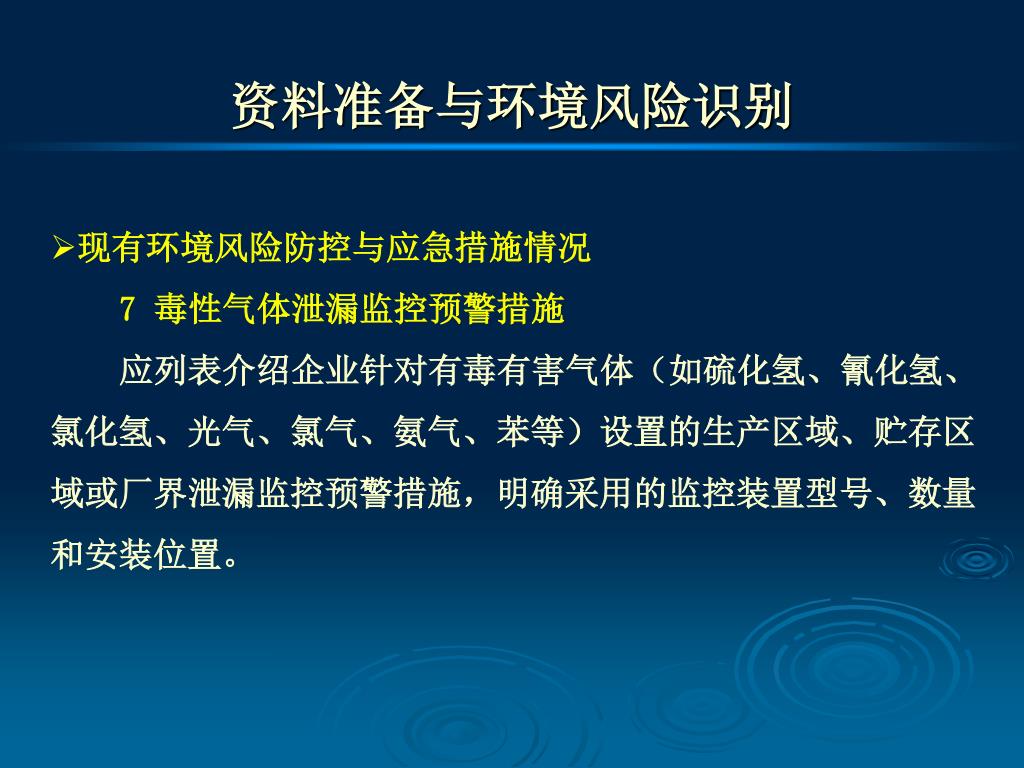 资料准备与环境风险识别

➢现有环境风险防控与应急措施情况

7 毒性气体泄漏监控预警措施

应列表介绍企业针对有毒有害气体（如硫化氢、氰化氢、氯化氢、光气、氯气、氨气、苯等）设置的生产区域、贮存区域或厂界泄漏监控预警措施，明确采用的监控装置型号、数量和安装位置。